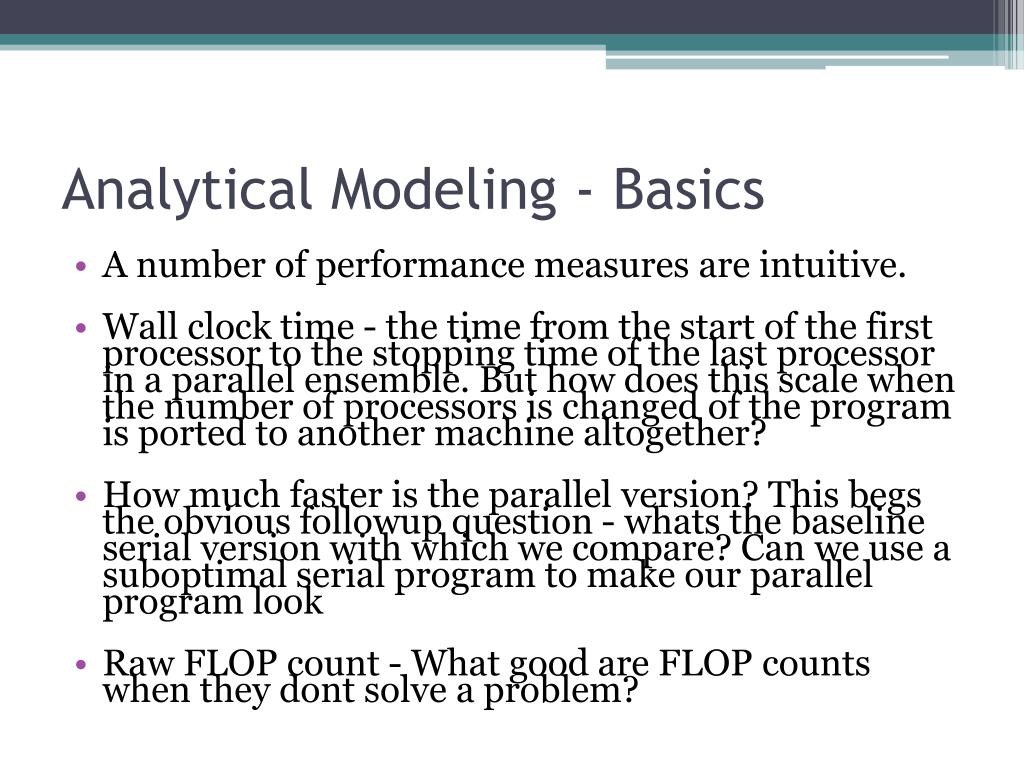 Analytical Modeling - Basics

• A number of performance measures are intuitive.

• Wall clock time - the time from the start of the first processor to the stopping time of the last processor in a parallel ensemble. But how does this scale when the number of processors is changed of the program is ported to another machine altogether?

• How much faster is the parallel version? This begs the obvious followup question - whats the baseline serial version with which we compare? Can we use a suboptimal serial program to make our parallel program look

• Raw FLOP count - What good are FLOP counts when they dont solve a problem?